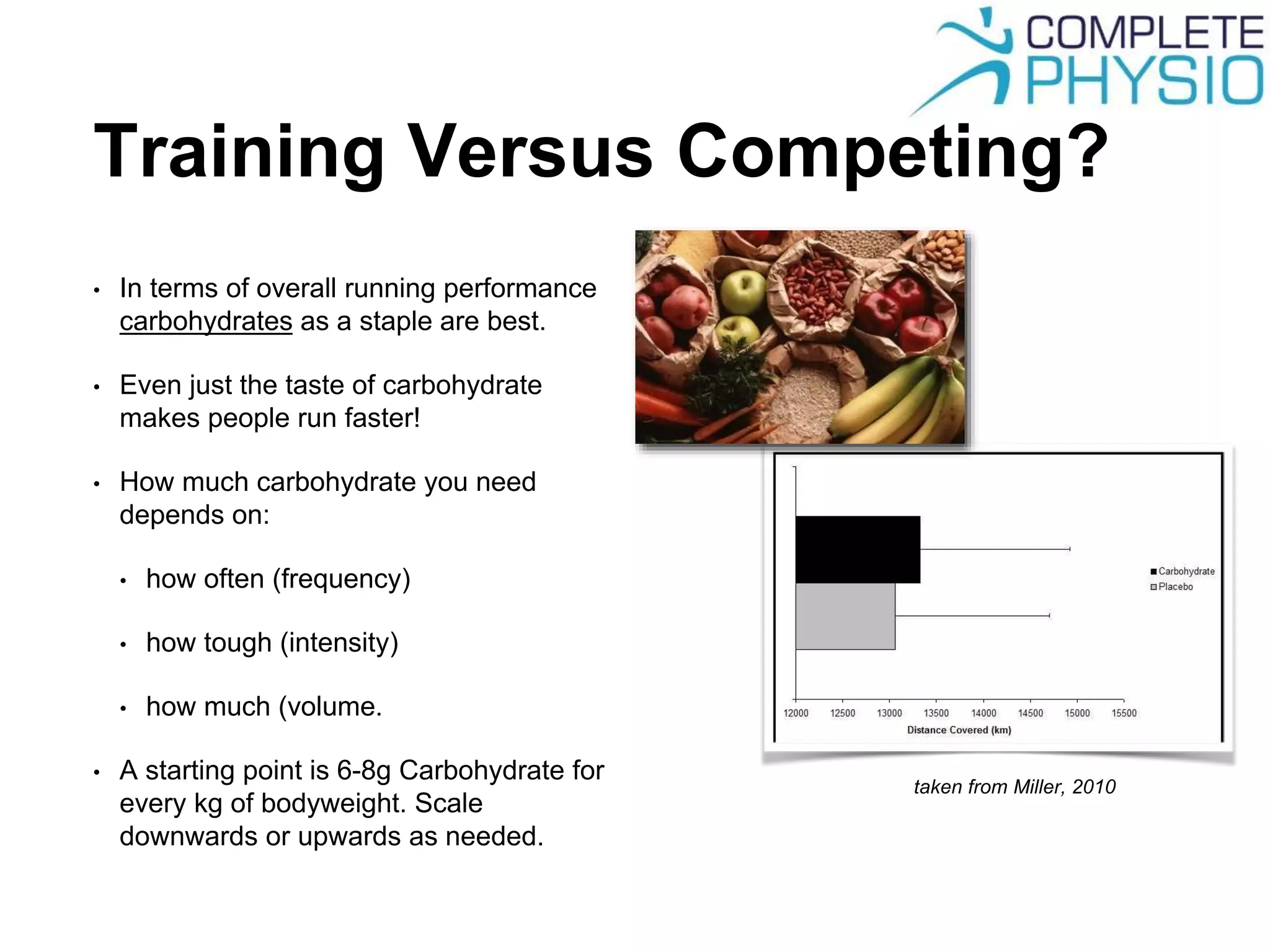 COMPLETE PHYSIO

Training Versus Competing?

• In terms of overall running performance carbohydrates as a staple are best.

• Even just the taste of carbohydrate makes people run faster!

• How much carbohydrate you need depends on:

• how often (frequency)

• how tough (intensity)

• how much (volume.

• A starting point is 6-8g Carbohydrate for every kg of bodyweight. Scale downwards or upwards as needed.

Carbohydrate
Placebo

12000 12500 13000 13500 14000 14500 15000 15500
Distance Covered (km)

taken from Miller, 2010